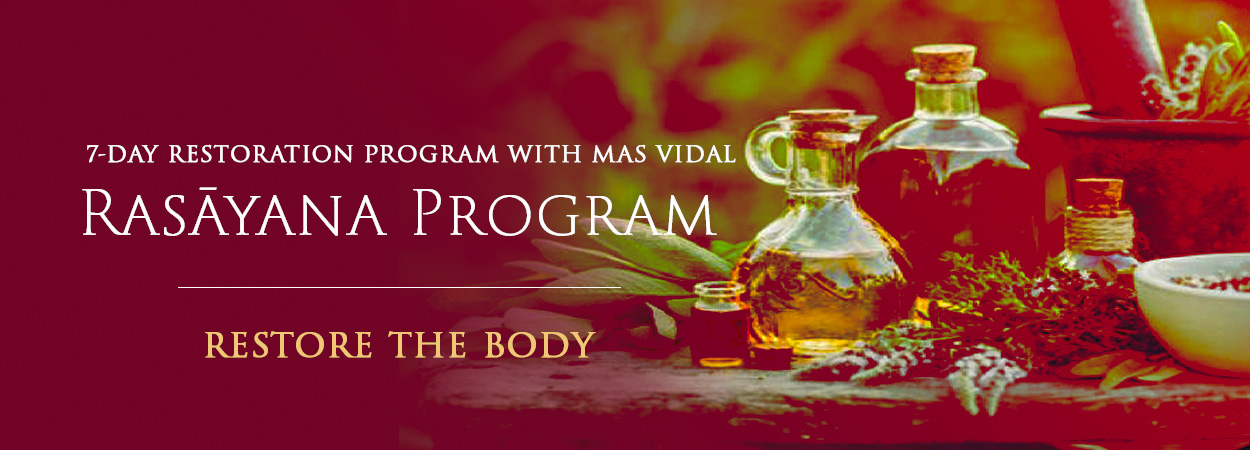 7-DAY RESTORATION PROGRAM WITH MAS VIDAL

RASĀYANA PROGRAM

RESTORE THE BODY